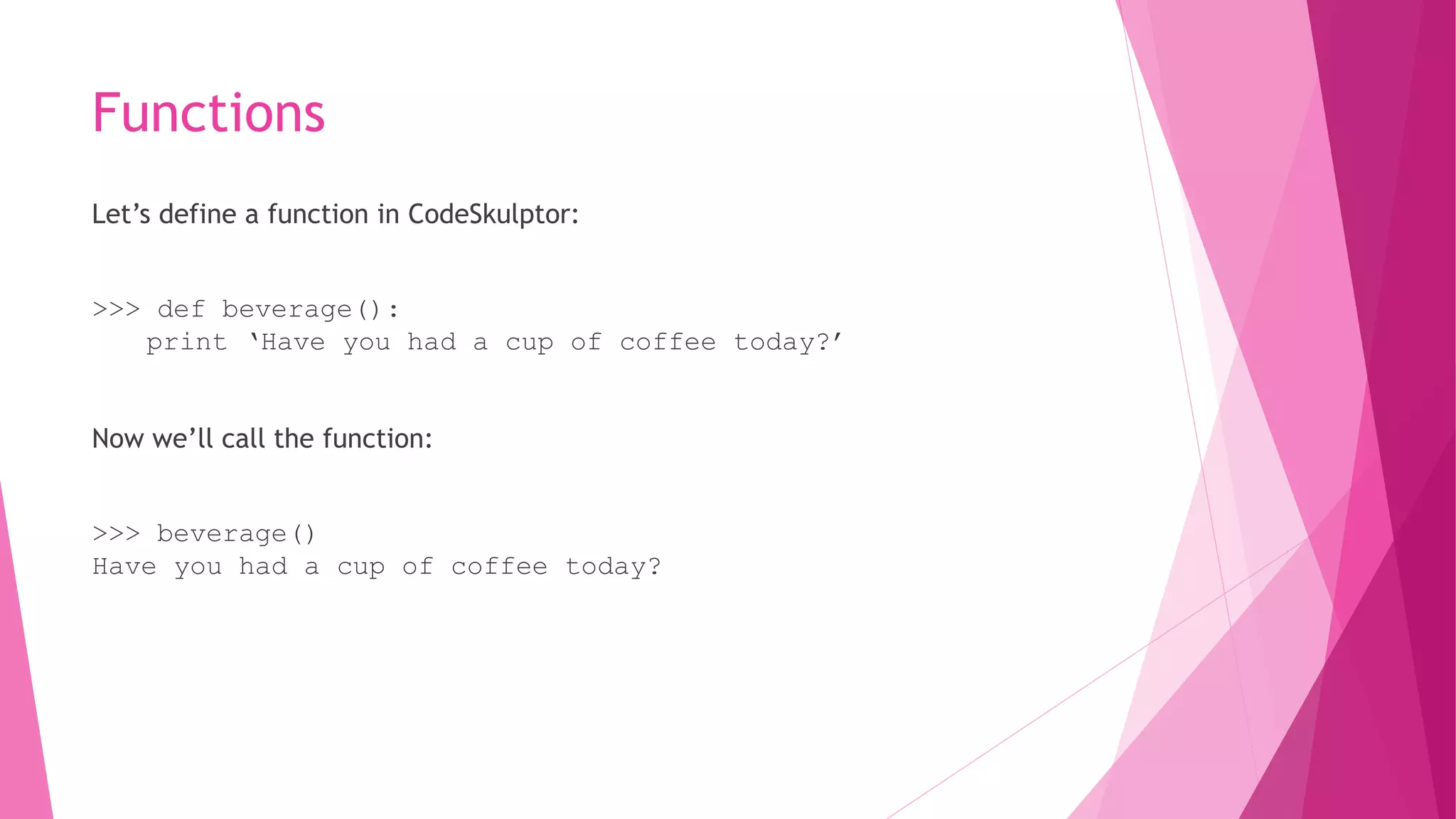 Functions

Let’s define a function in CodeSkulptor:

>>> def beverage():
print ‘Have you had a cup of coffee today?’

Now we’ll call the function:

>>> beverage()
Have you had a cup of coffee today?